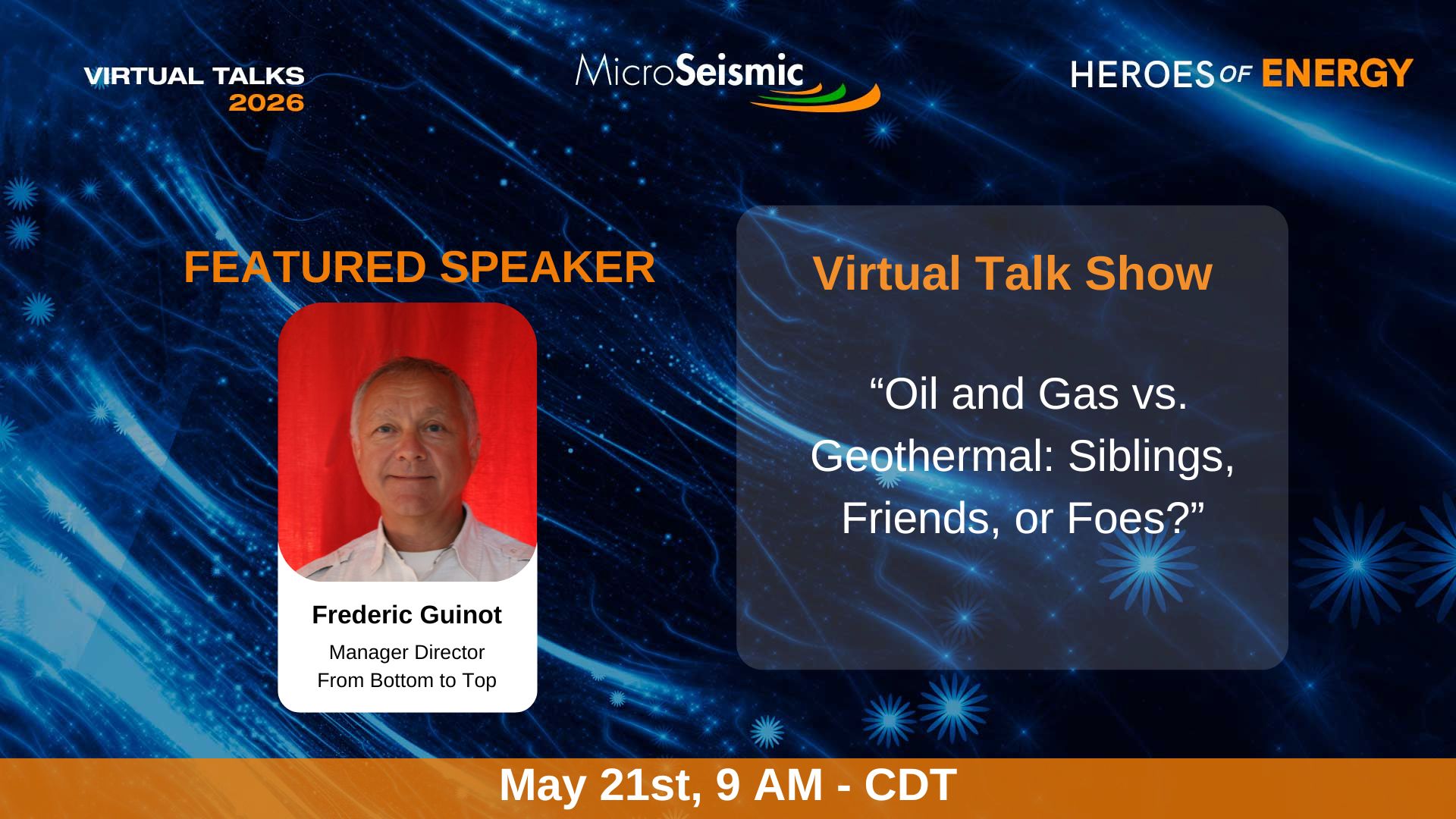 VIRTUAL TALKS
2026

MicroSeismic

HEROES OF ENERGY

FEATURED SPEAKER

Frederic Guinot
Manager Director
From Bottom to Top

Virtual Talk Show

“Oil and Gas vs. Geothermal: Siblings, Friends, or Foes?”

May 21st, 9 AM - CDT